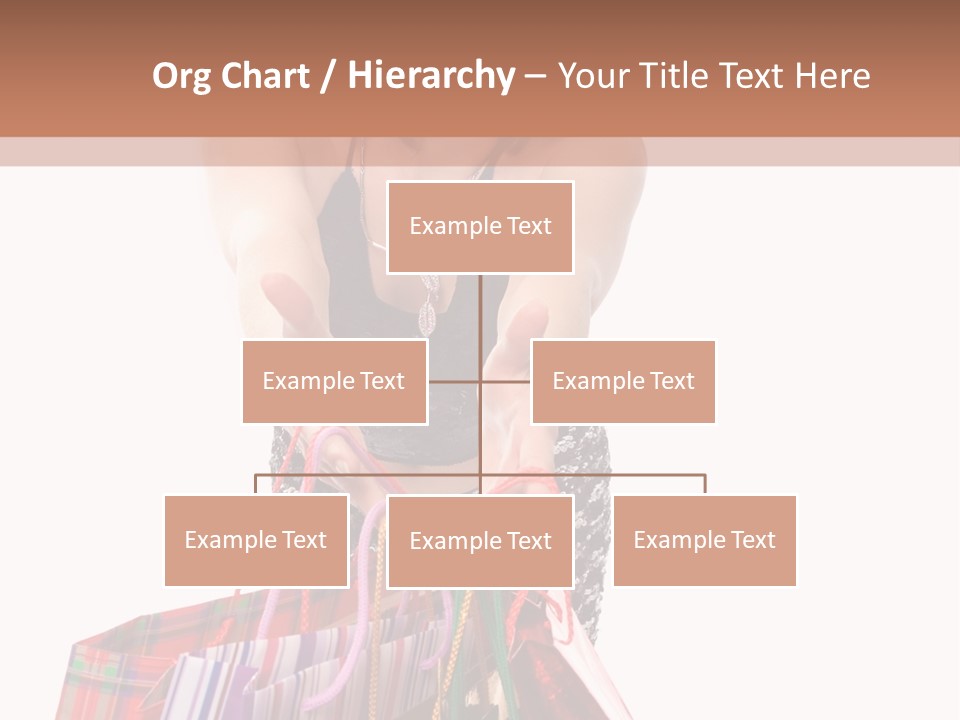 Org Chart / Hierarchy – Your Title Text Here

Example Text

Example Text

Example Text

Example Text

Example Text

Example Text